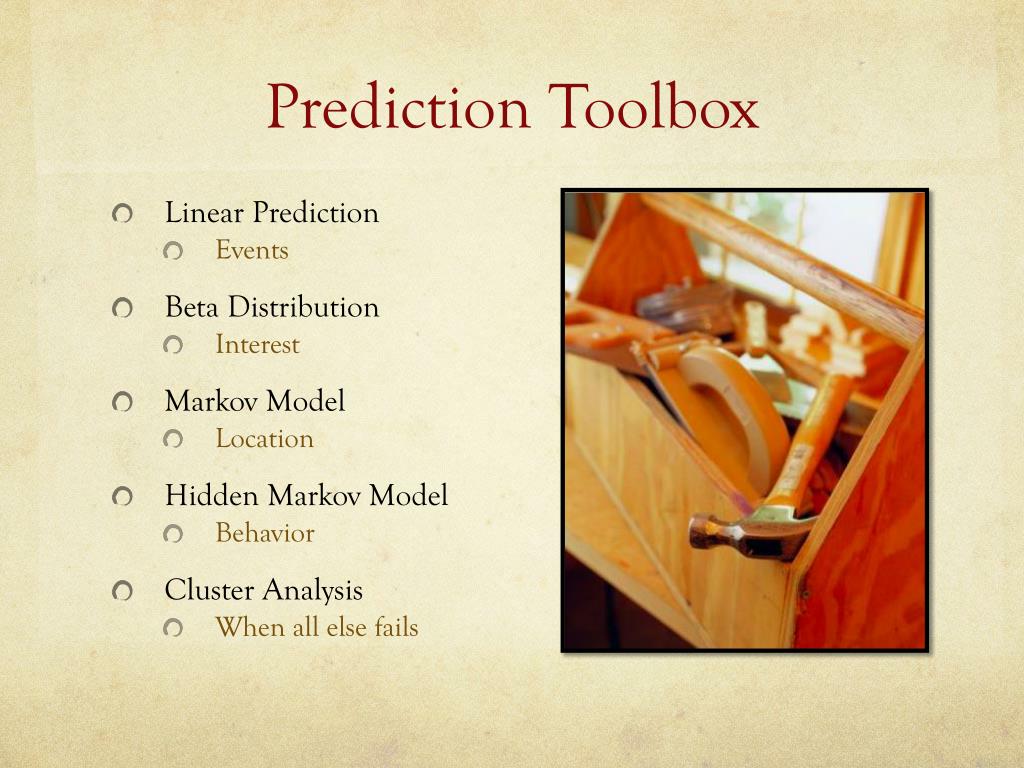 Prediction Toolbox

Linear Prediction
Events

Beta Distribution
Interest

Markov Model
Location

Hidden Markov Model
Behavior

Cluster Analysis
When all else fails